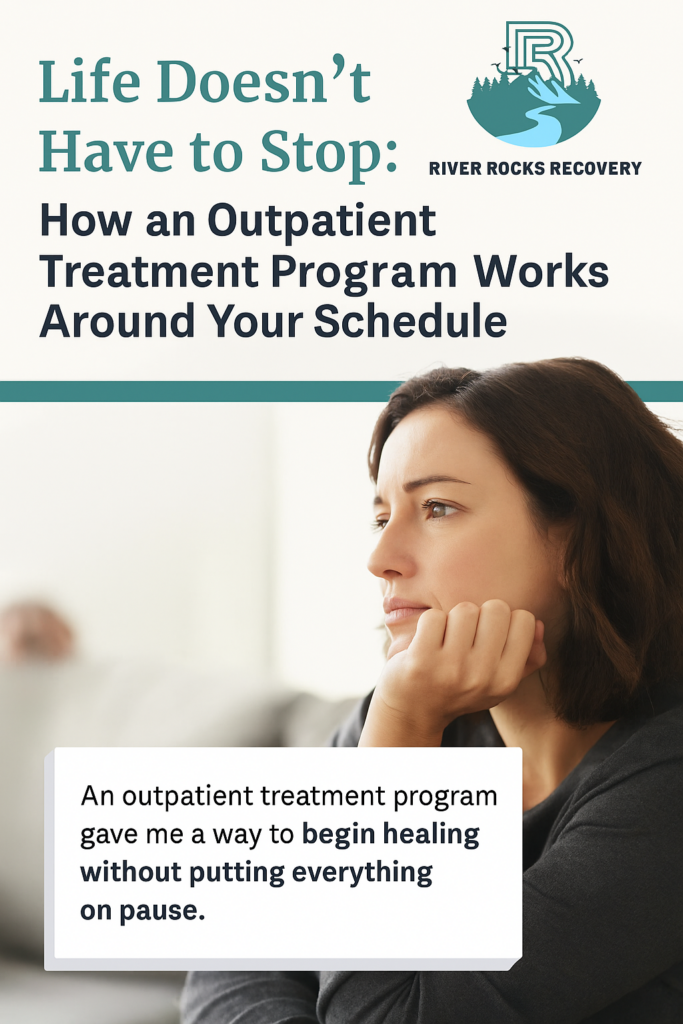 Life Doesn't Have to Stop:

RR

RIVER ROCKS RECOVERY

How an Outpatient Treatment Program Works Around Your Schedule

An outpatient treatment program gave me a way to begin healing without putting everything on pause.